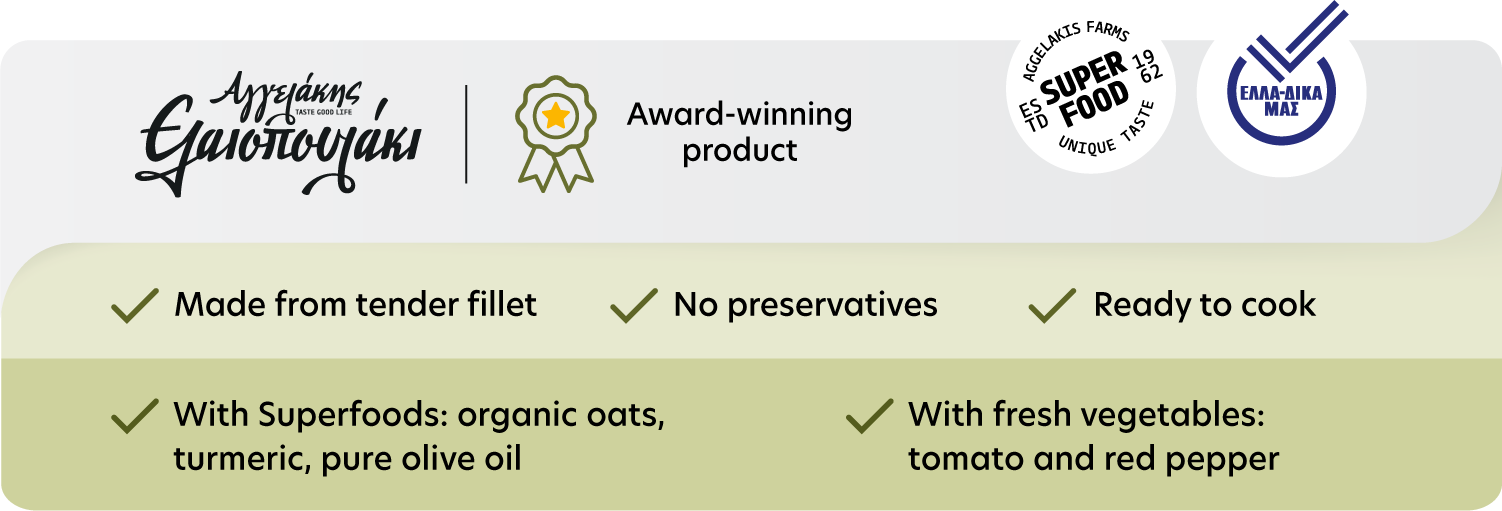 Αγγελάκης
TASTE GOOD LIFE
Ελαιοπουλάκι

Award-winning product

AGGELAKIS FARMS
SUPER FOOD
ES TD
19 62
UNIQUE TASTE

ΕΛΛΑ-ΔΙΚΑ ΜΑΣ

Made from tender fillet

No preservatives

Ready to cook

With Superfoods: organic oats, turmeric, pure olive oil

With fresh vegetables: tomato and red pepper